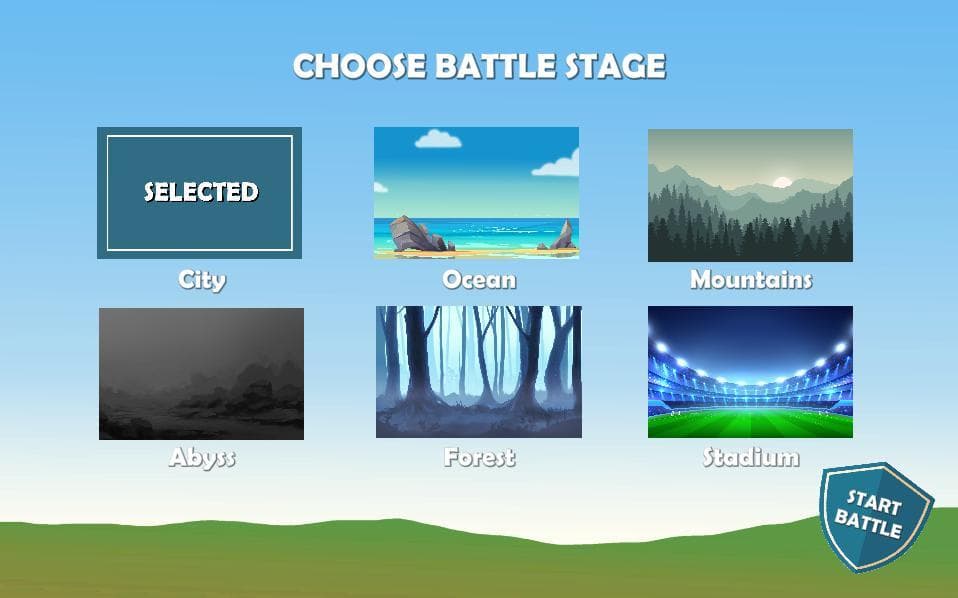 CHOOSE BATTLE STAGE

SELECTED

City

Ocean

Mountains

Abyss

Forest

Stadium

START BATTLE